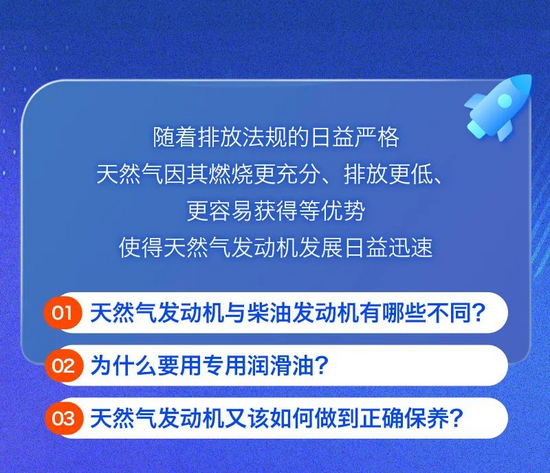 随着排放法规的日益严格
天然气因其燃烧更充分、排放更低、
更容易获得等优势
使得天然气发动机发展日益迅速

01 天然气发动机与柴油发动机有哪些不同？

02 为什么要用专用润滑油？

03 天然气发动机又该如何做到正确保养？